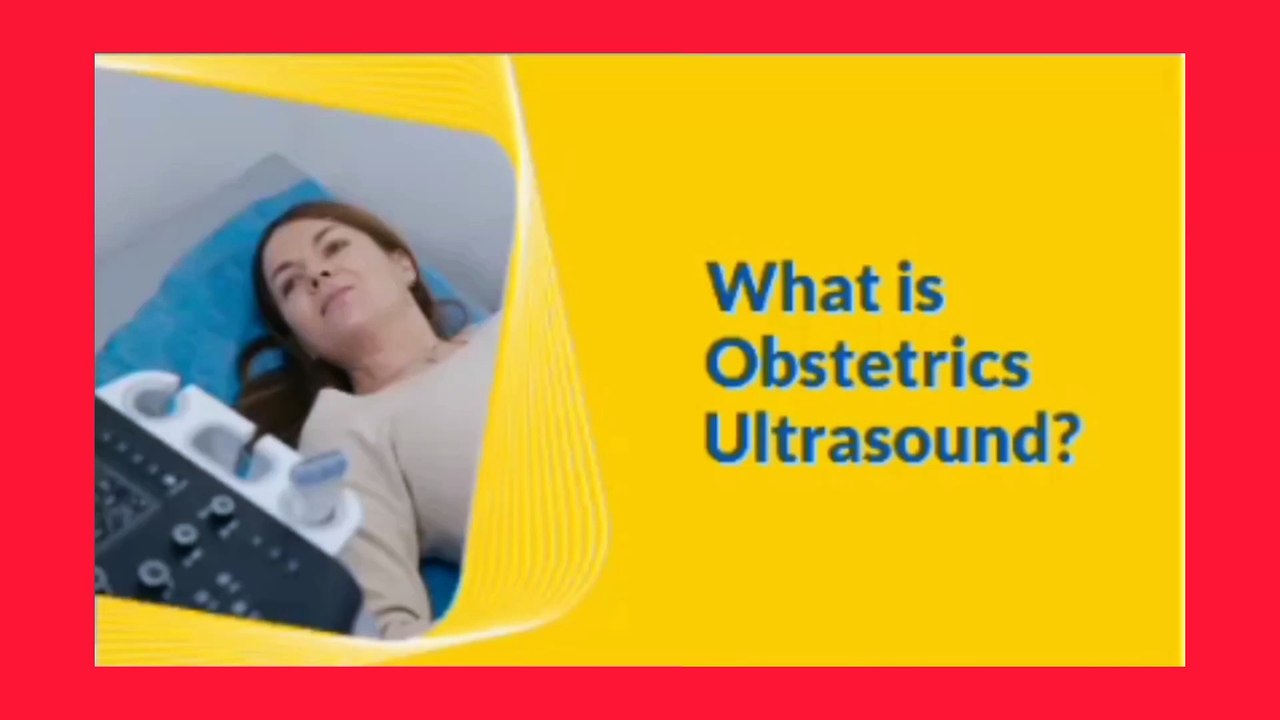 What is Obstetrics Ultrasound?